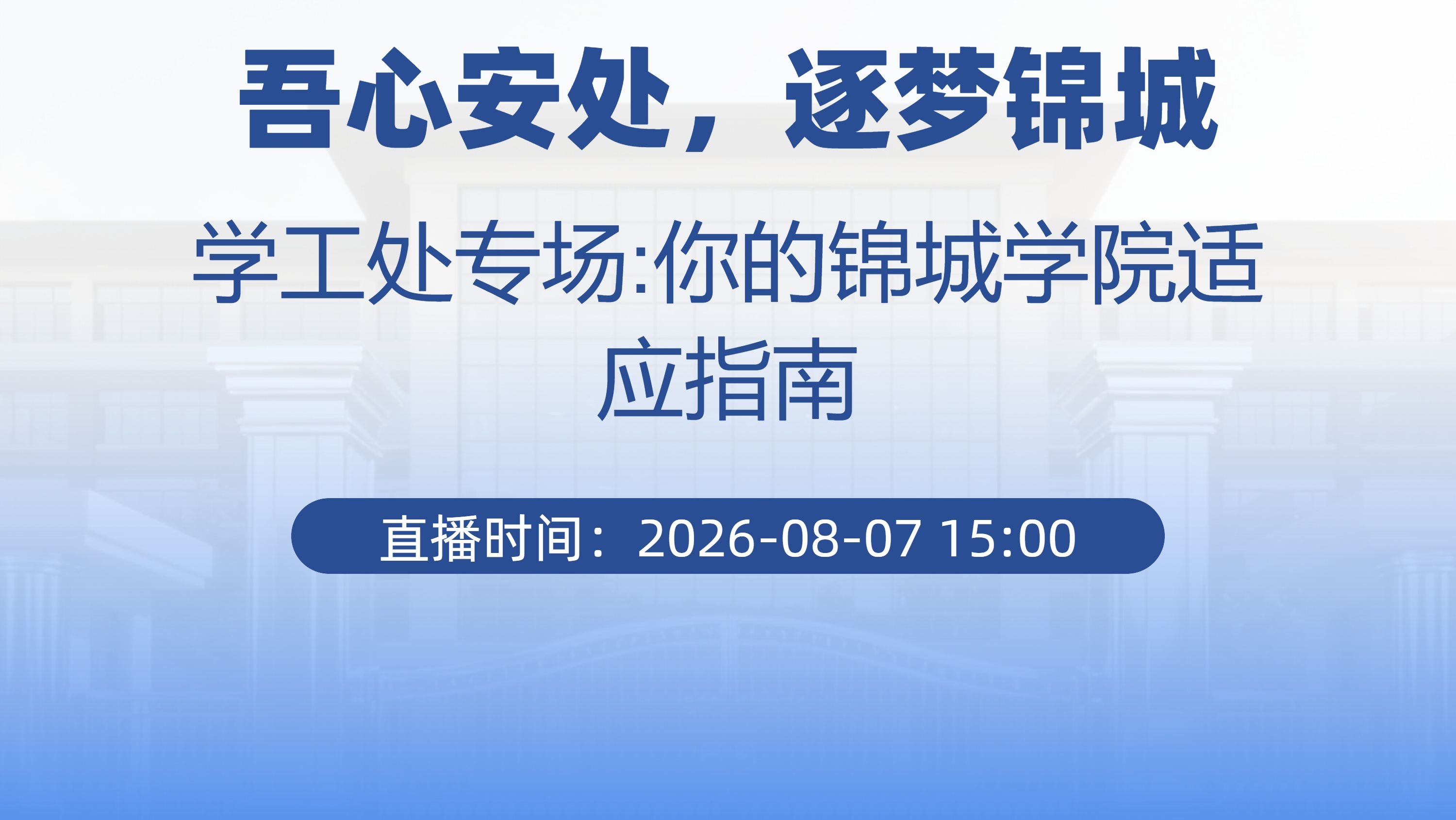 吾心安处，逐梦锦城

学工处专场:你的锦城学院适应指南

直播时间：2026-08-07 15:00